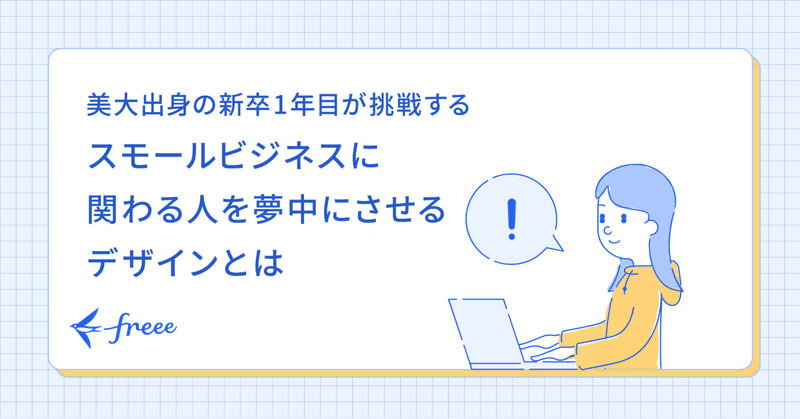 美大出身の新卒1年目が挑戦する

スモールビジネスに
関わる人を夢中にさせる
デザインとは

!

freee